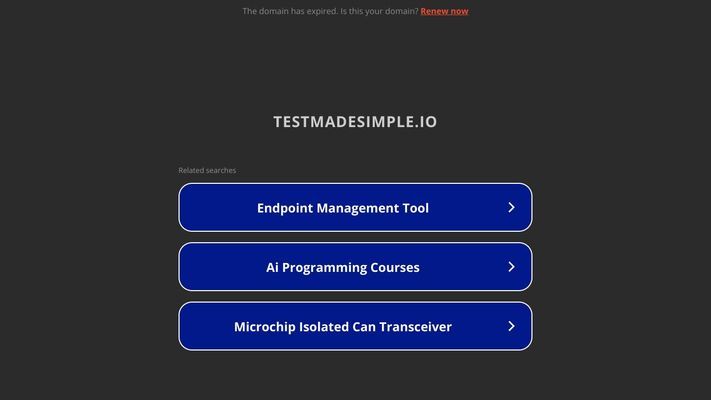 The domain has expired. Is this your domain? Renew now

TESTMADESIMPLE.IO

Related searches

Endpoint Management Tool

Ai Programming Courses

Microchip Isolated Can Transceiver